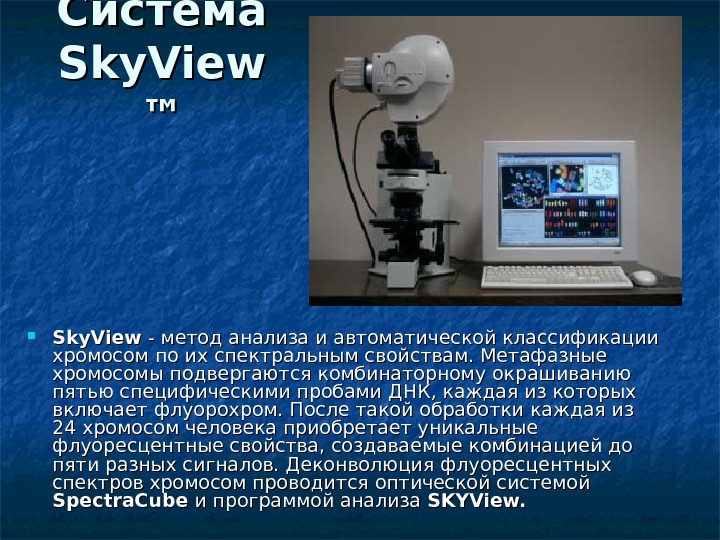 Система SkyView ™

SkyView - метод анализа и автоматической классификации хромосом по их спектральным свойствам. Метафазные хромосомы подвергаются комбинаторному окрашиванию пятью специфическими пробами ДНК, каждая из которых включает флуорохром. После такой обработки каждая из 24 хромосом человека приобретает уникальные флуоресцентные свойства, создаваемые комбинацией до пяти разных сигналов. Деконволюция флуоресцентных спектров хромосом проводится оптической системой SpectraCube и программой анализа SKYView.